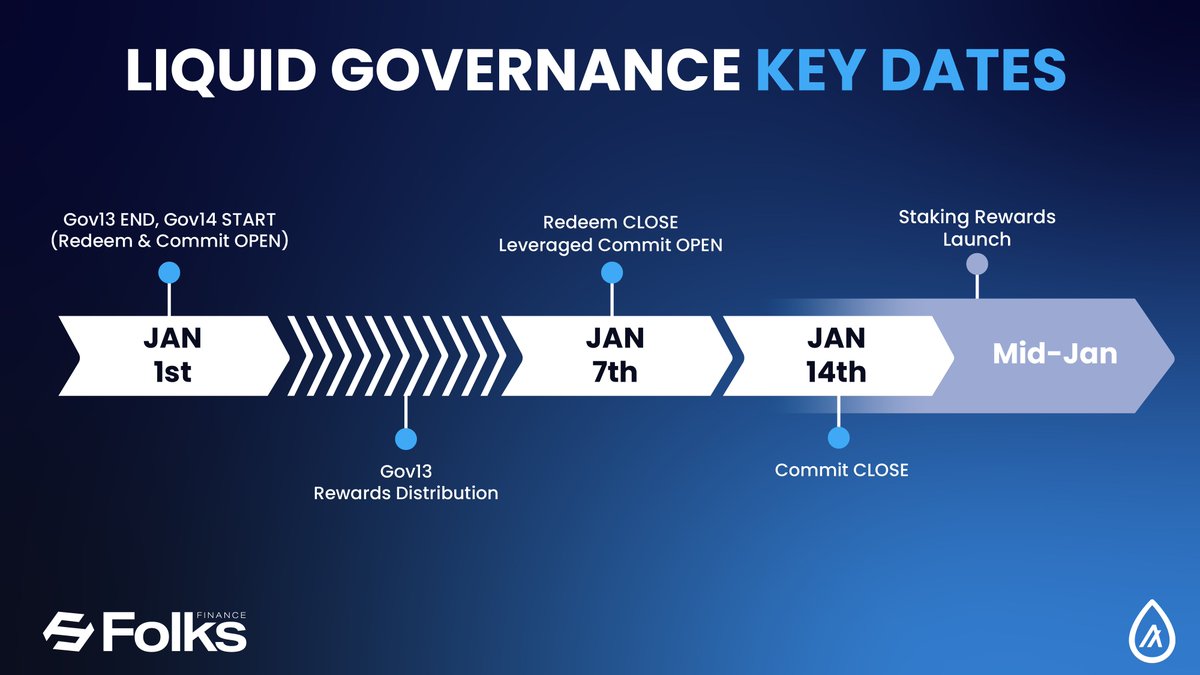 LIQUID GOVERNANCE KEY DATES

Gov13 END, Gov14 START (Redeem & Commit OPEN)

JAN 1st

Gov13 Rewards Distribution

Redeem CLOSE Leveraged Commit OPEN

JAN 7th

JAN 14th

Commit CLOSE

Staking Rewards Launch

Mid-Jan

Folks FINANCE